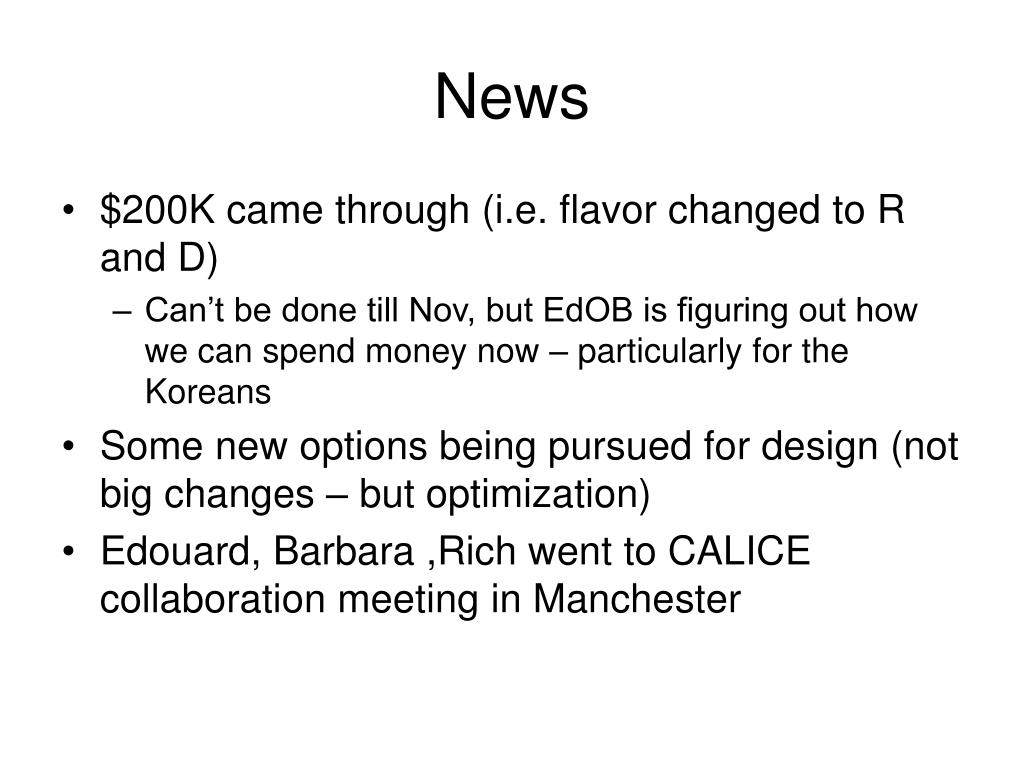 News

• \$200K came through (i.e. flavor changed to R and D)
– Can’t be done till Nov, but EdOB is figuring out how we can spend money now – particularly for the Koreans
• Some new options being pursued for design (not big changes – but optimization)
• Edouard, Barbara ,Rich went to CALICE collaboration meeting in Manchester